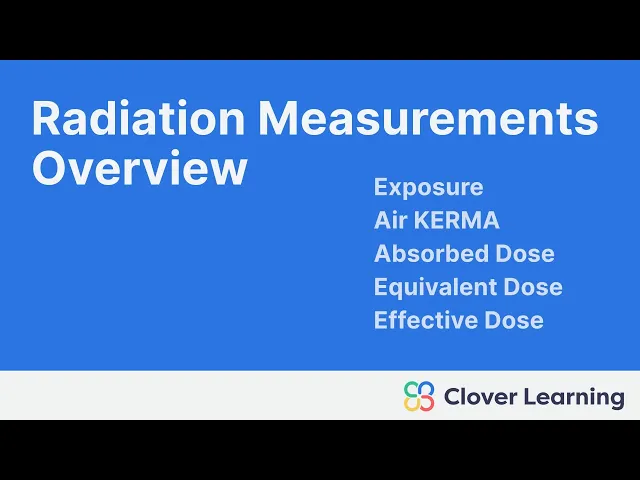 Radiation Measurements Overview

Exposure
Air KERMA
Absorbed Dose
Equivalent Dose
Effective Dose

Clover Learning